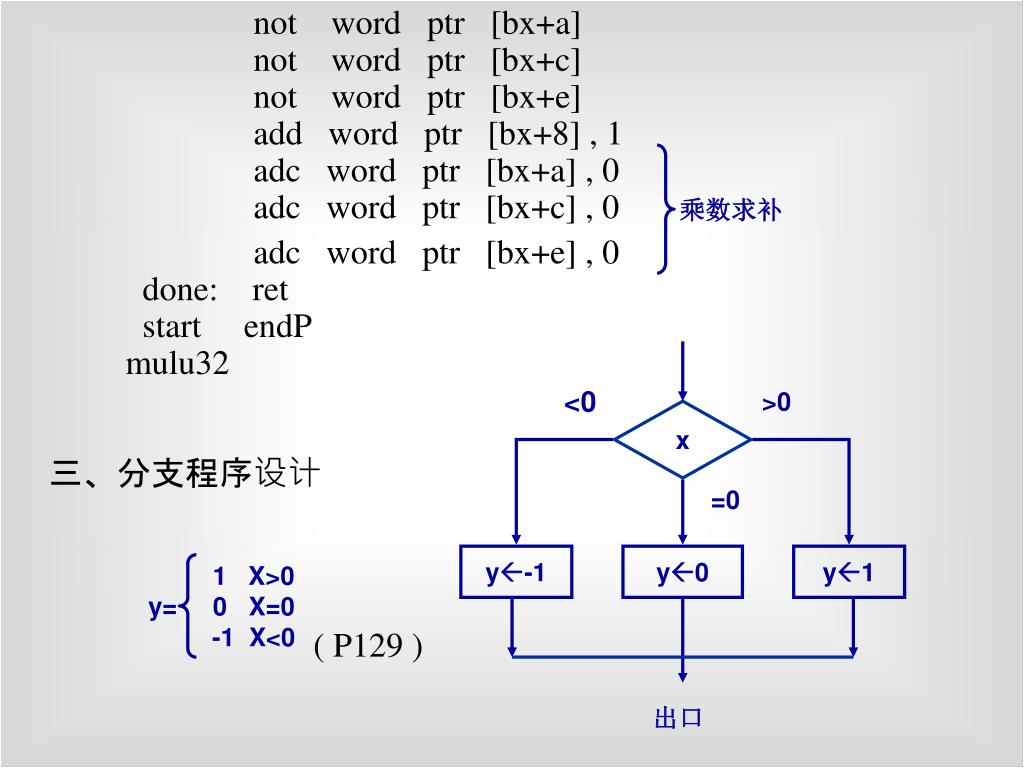 not word ptr [bx+a]
not word ptr [bx+c]
not word ptr [bx+e]
add word ptr [bx+8] , 1
adc word ptr [bx+a] , 0
adc word ptr [bx+c] , 0
adc word ptr [bx+e] , 0
乘数求补
done: ret
start endP
mulu32

三、分支程序设计

y= 1 X>0
0 X=0
-1 X<0
( P129 )

<0
>0
x
=0
y←-1
y←0
y←1
出口